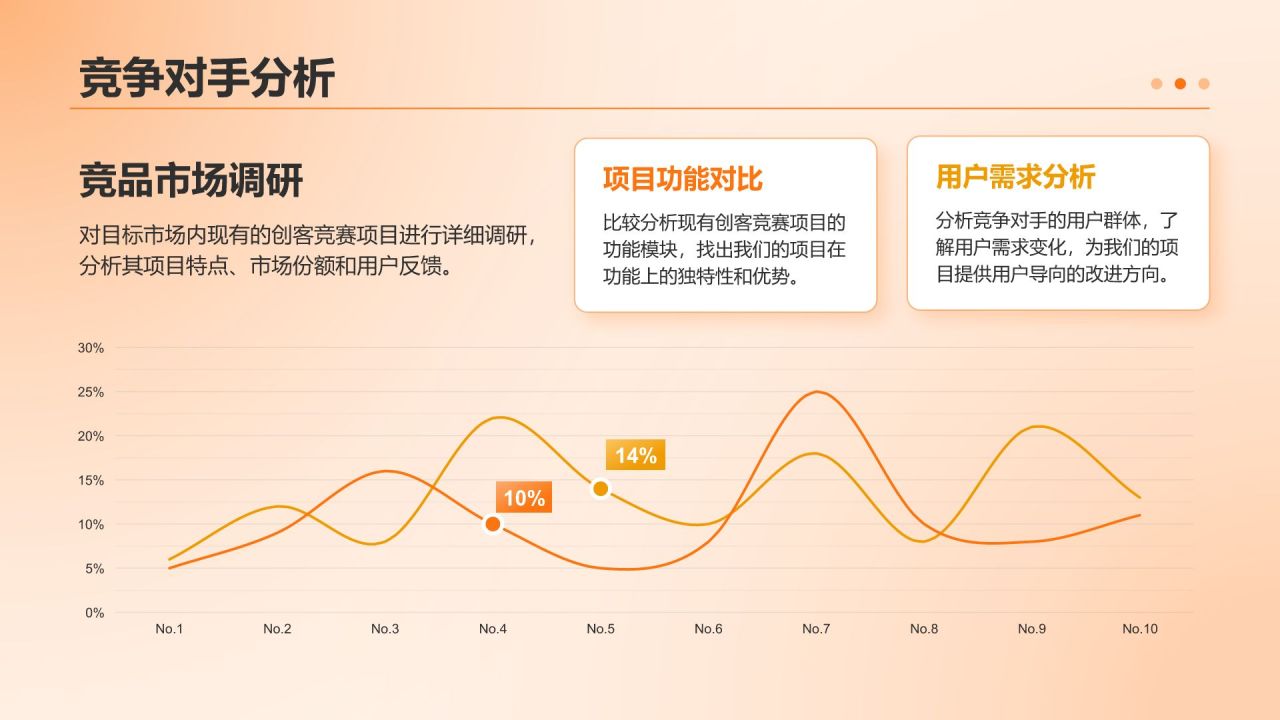 竞争对手分析

竞品市场调研

对目标市场内现有的创客竞赛项目进行详细调研，分析其项目特点、市场份额和用户反馈。

项目功能对比

比较分析现有创客竞赛项目的功能模块，找出我们的项目在功能上的独特性和优势。

用户需求分析

分析竞争对手的用户群体，了解用户需求变化，为我们的项目提供用户导向的改进方向。

30%
25%
20%
15%
10%
5%
0%

14%
10%

No.1 No.2 No.3 No.4 No.5 No.6 No.7 No.8 No.9 No.10